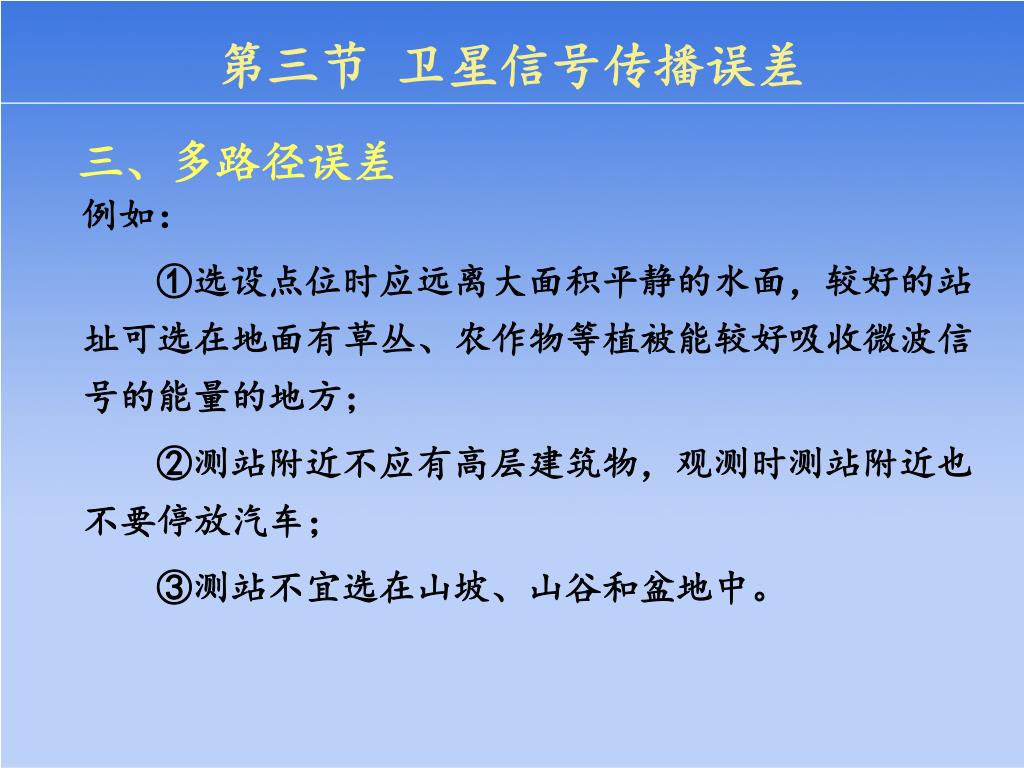 第三节 卫星信号传播误差

三、多路径误差

例如：

①选设点位时应远离大面积平静的水面，较好的站址可选在地面有草丛、农作物等植被能较好吸收微波信号的能量的地方；

②测站附近不应有高层建筑物，观测时测站附近也不要停放汽车；

③测站不宜选在山坡、山谷和盆地中。